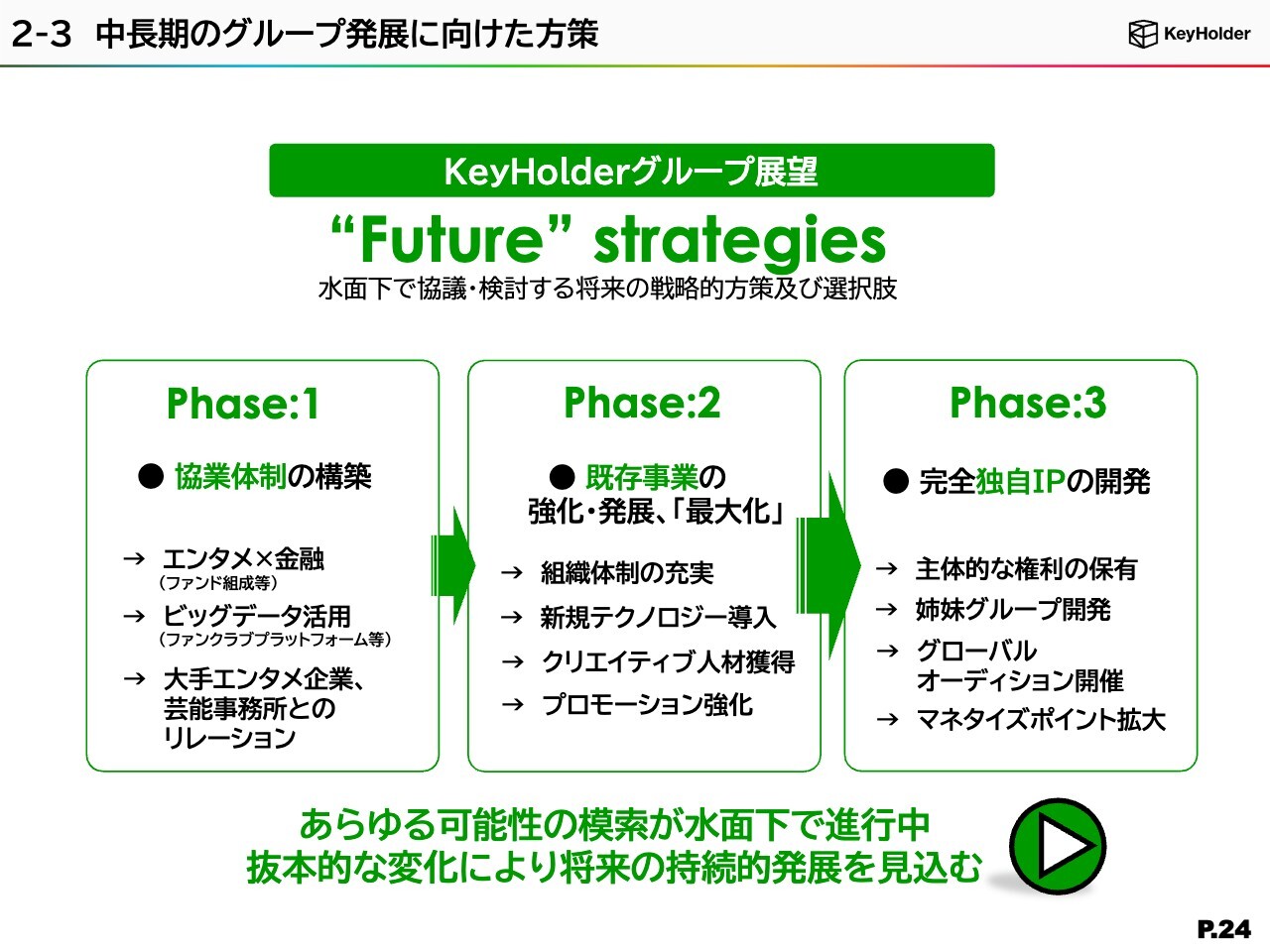 2-3 中長期のグループ発展に向けた方策

KeyHolder

KeyHolderグループ展望

“Future” strategies

水面下で協議・検討する将来の戦略的方策及び選択肢

Phase:1

● 協業体制の構築

→ エンタメ×金融
（ファンド組成等）

→ ビッグデータ活用
（ファンクラブプラットフォーム等）

→ 大手エンタメ企業、芸能事務所とのリレーション

Phase:2

● 既存事業の強化・発展、「最大化」

→ 組織体制の充実

→ 新規テクノロジー導入

→ クリエイティブ人材獲得

→ プロモーション強化

Phase:3

● 完全独自IPの開発

→ 主体的な権利の保有

→ 姉妹グループ開発

→ グローバルオーディション開催

→ マネタイズポイント拡大

あらゆる可能性の模索が水面下で進行中
抜本的な変化により将来の持続的発展を見込む

P.24